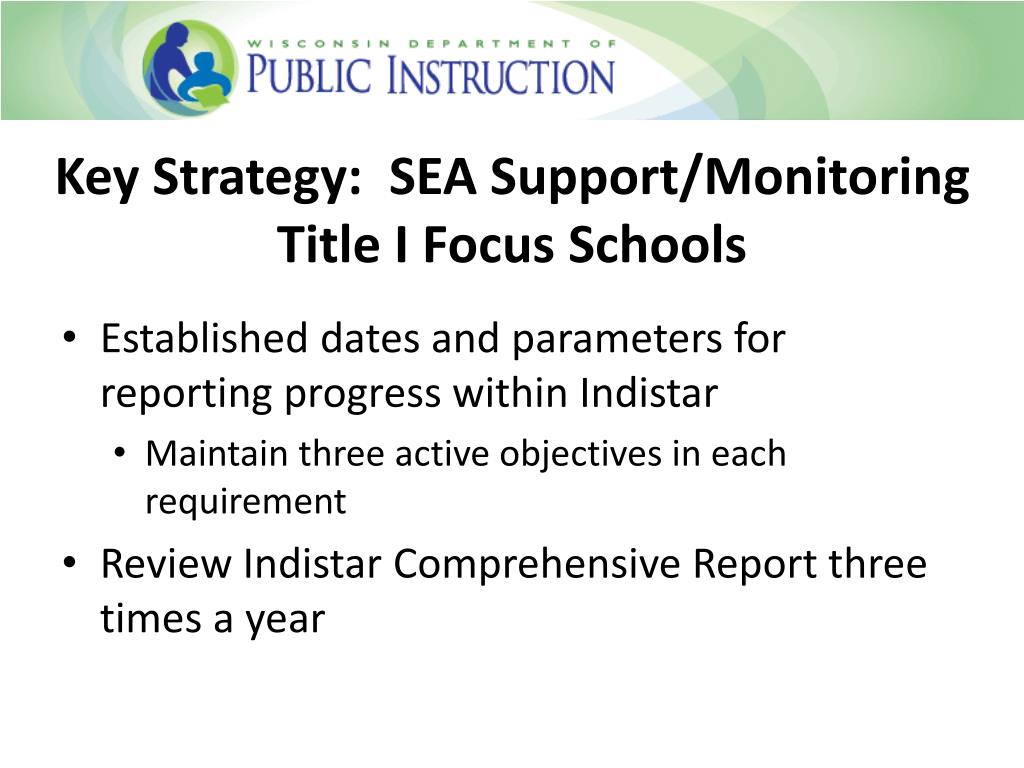 WISCONSIN DEPARTMENT OF
PUBLIC INSTRUCTION

Key Strategy: SEA Support/Monitoring Title I Focus Schools

• Established dates and parameters for reporting progress within Indistar
  • Maintain three active objectives in each requirement
• Review Indistar Comprehensive Report three times a year